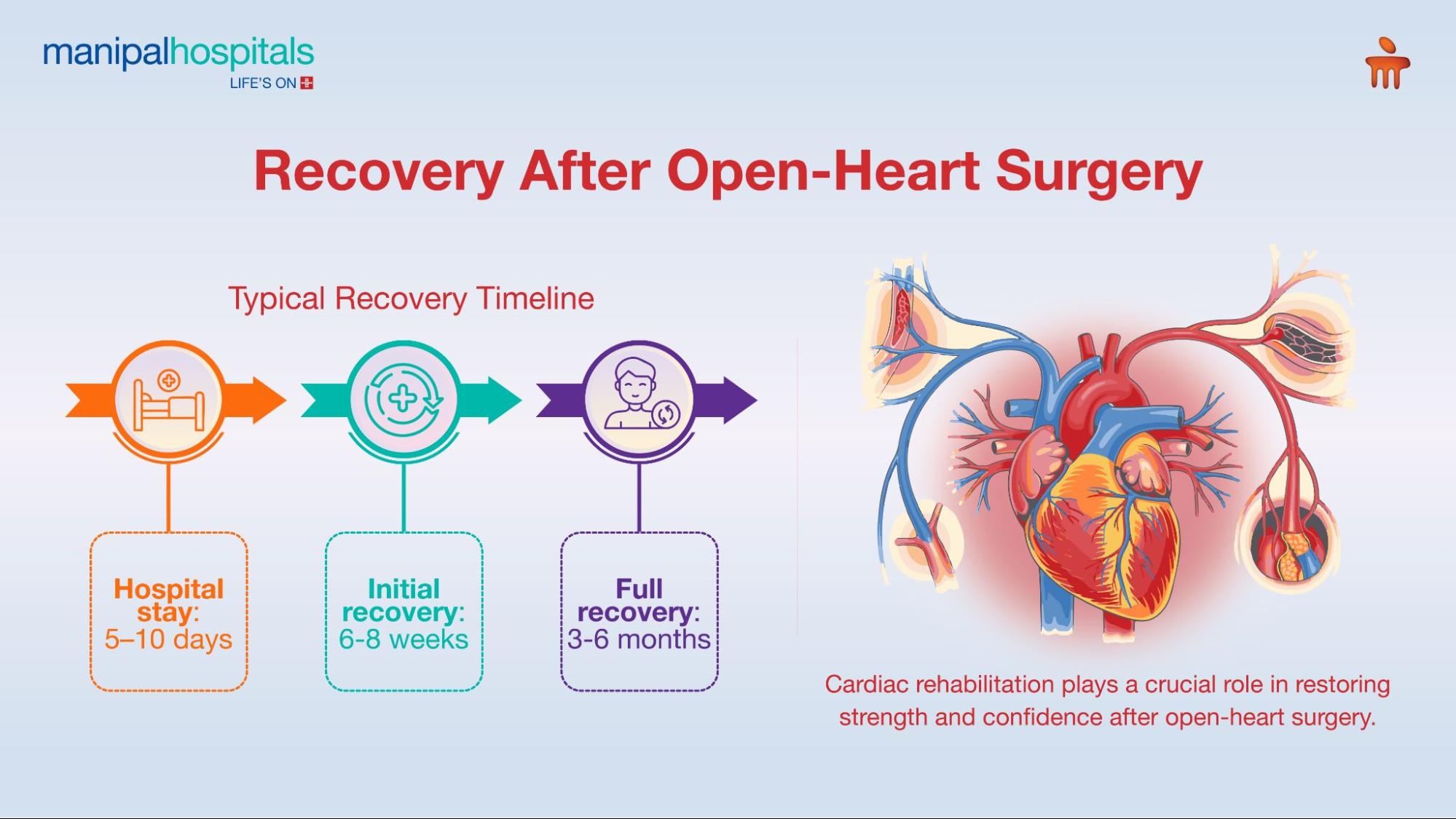 manipalhospitals
LIFE'S ON

Recovery After Open-Heart Surgery

Typical Recovery Timeline

Hospital stay: 5–10 days

Initial recovery: 6-8 weeks

Full recovery: 3-6 months

Cardiac rehabilitation plays a crucial role in restoring strength and confidence after open-heart surgery.